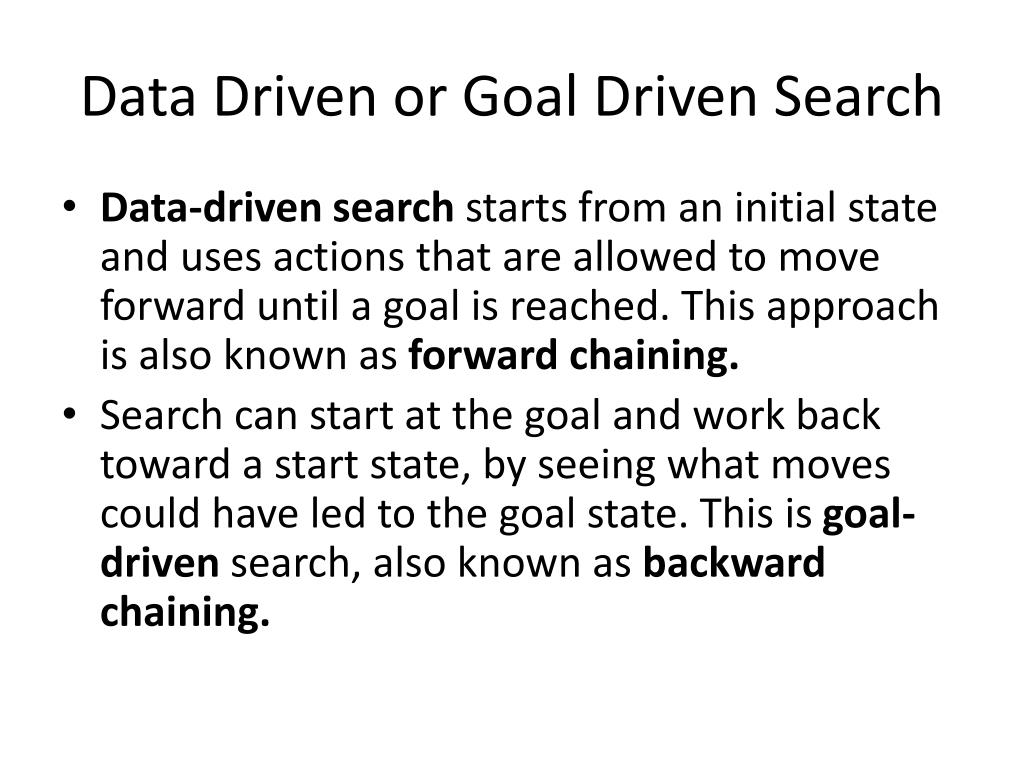 Data Driven or Goal Driven Search

• Data-driven search starts from an initial state and uses actions that are allowed to move forward until a goal is reached. This approach is also known as forward chaining.

• Search can start at the goal and work back toward a start state, by seeing what moves could have led to the goal state. This is goal-driven search, also known as backward chaining.